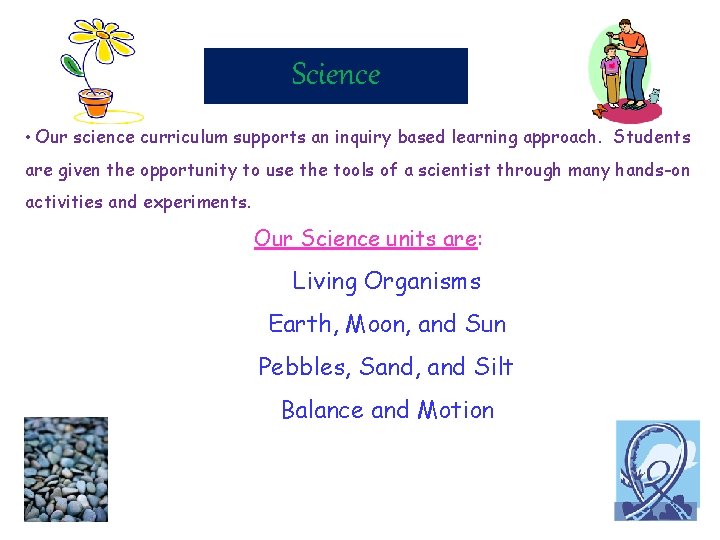 Science

• Our science curriculum supports an inquiry based learning approach. Students are given the opportunity to use the tools of a scientist through many hands-on activities and experiments.

Our Science units are:

Living Organisms

Earth, Moon, and Sun

Pebbles, Sand, and Silt

Balance and Motion